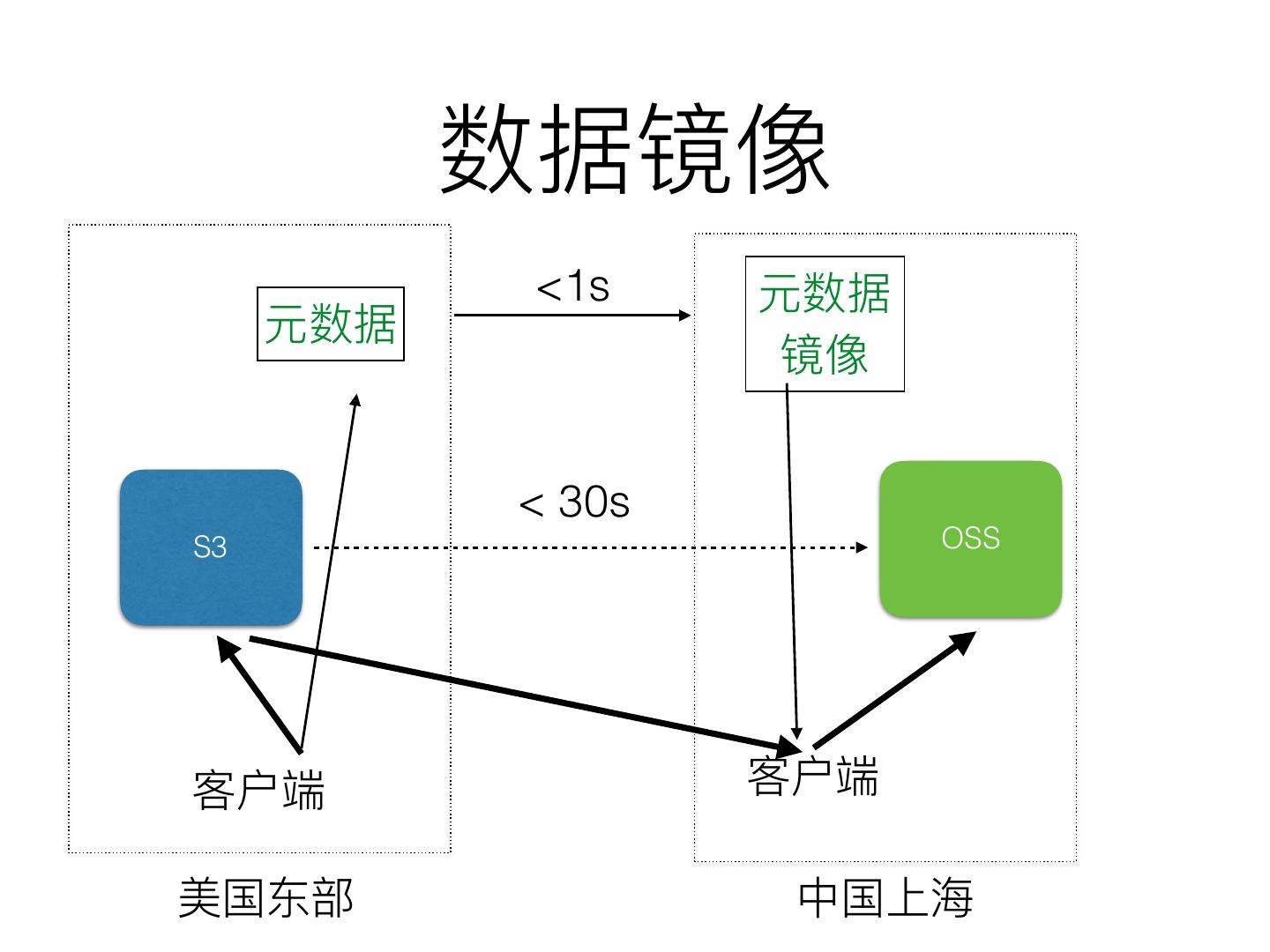 数据镜像

元数据

<1s

元数据镜像

S3

< 30s

OSS

客户端

客户端

美国东部

中国上海